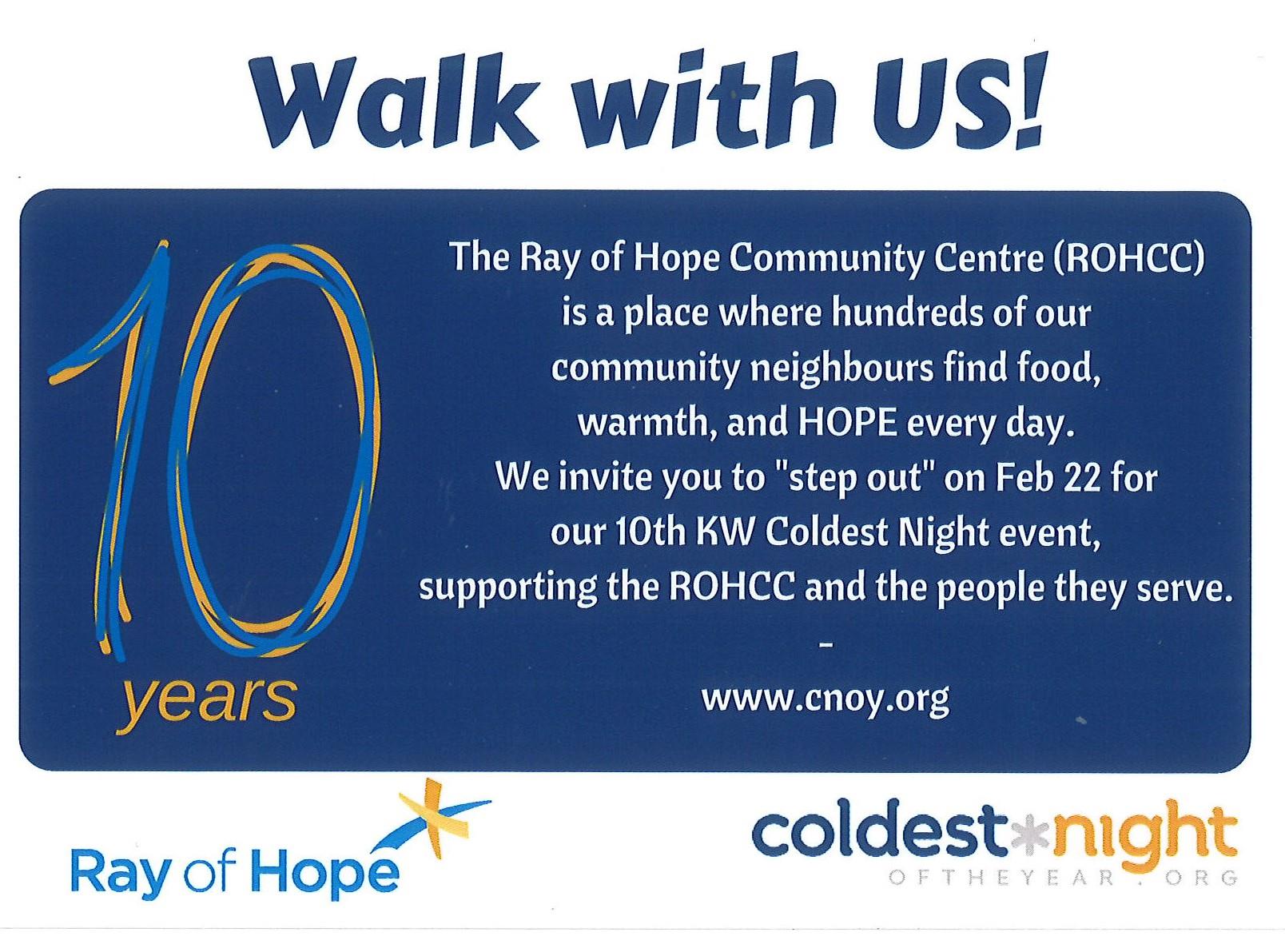 Walk with US!

10
years

The Ray of Hope Community Centre (ROHCC) is a place where hundreds of our community neighbours find food, warmth, and HOPE every day. We invite you to "step out" on Feb 22 for our 10th KW Coldest Night event, supporting the ROHCC and the people they serve.

-

www.cnoy.org

Ray of Hope

coldest night
OFTHEYEAR.ORG